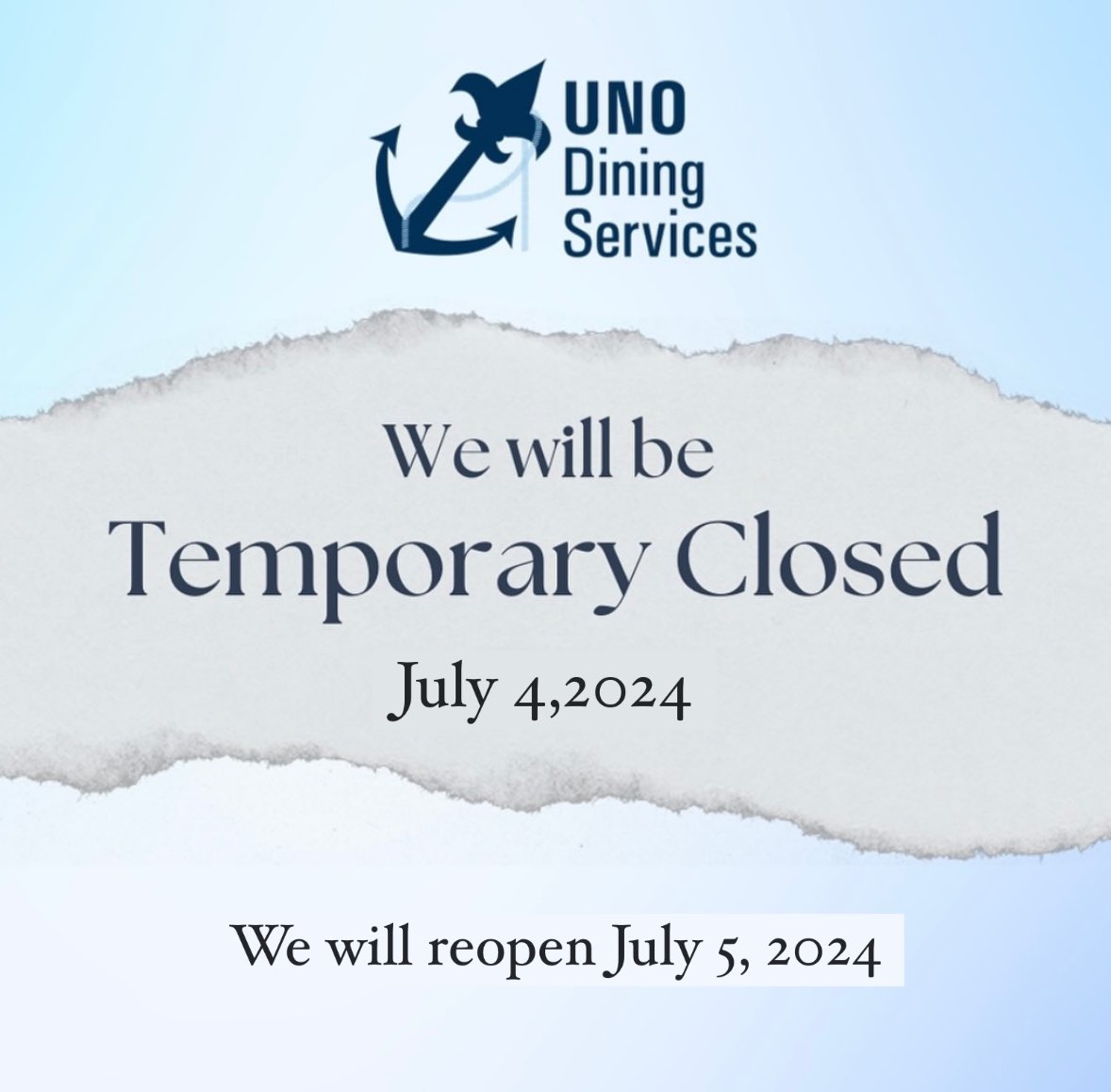 UNO Dining Services

We will be
Temporary Closed
July 4,2024

We will reopen July 5, 2024